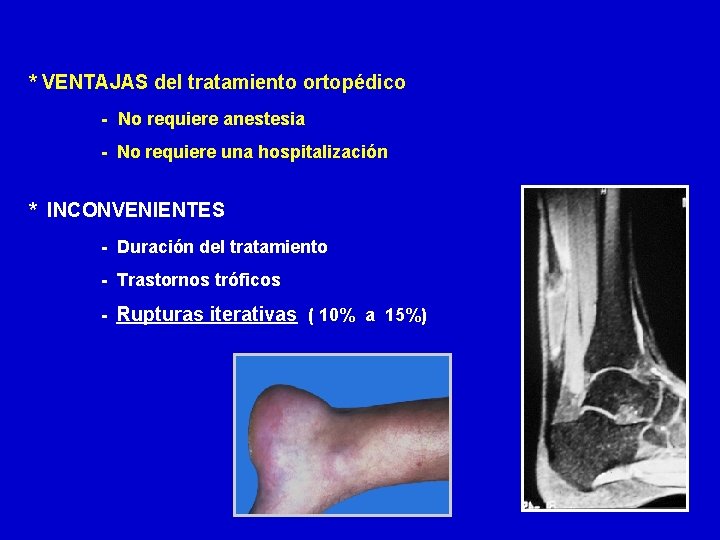 * VENTAJAS del tratamiento ortopédico

- No requiere anestesia

- No requiere una hospitalización

* INCONVENIENTES

- Duración del tratamiento

- Trastornos tróficos

- Rupturas iterativas ( 10% a 15%)